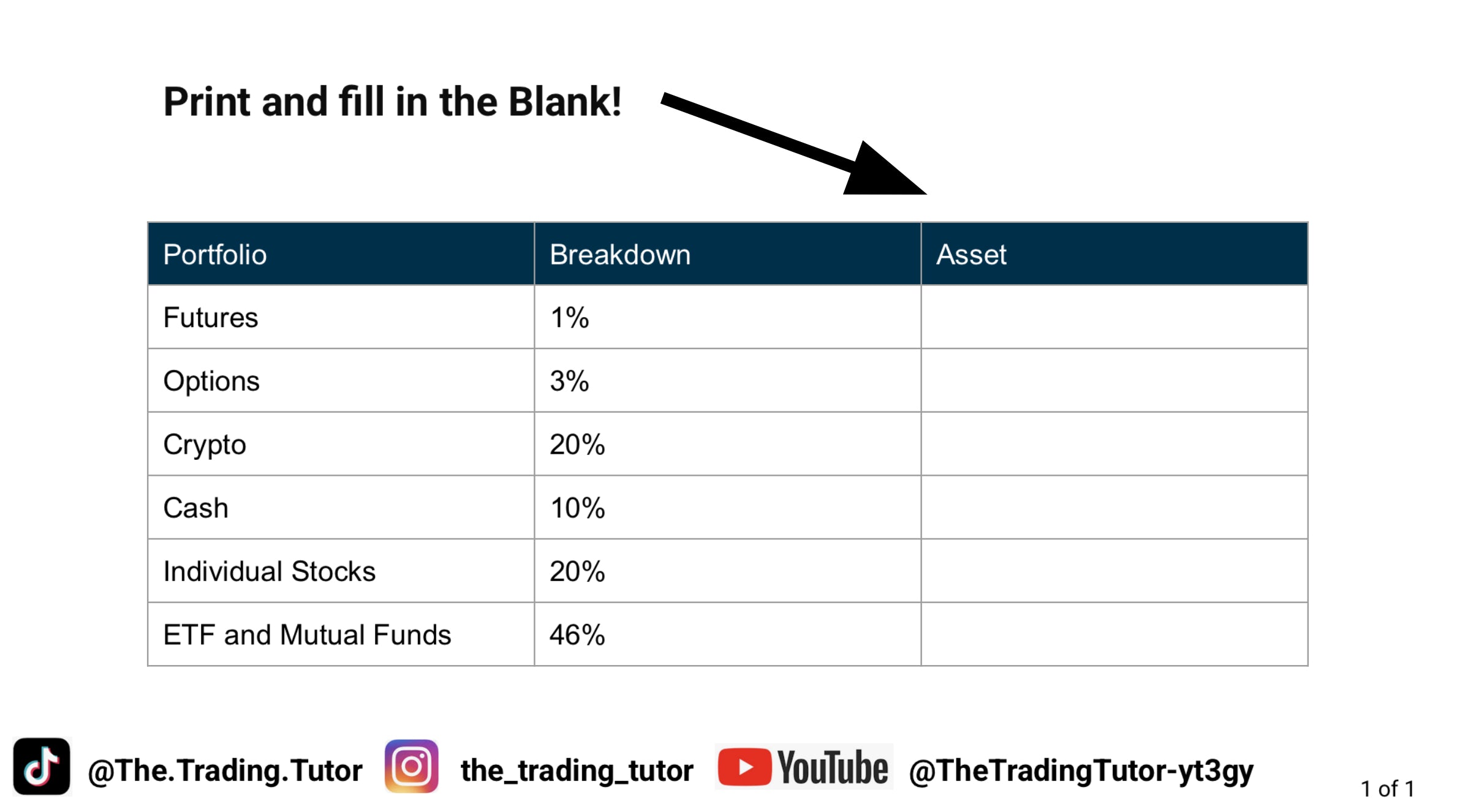 Print and fill in the Blank!

| Portfolio | Breakdown | Asset |
|---|---|---|
| Futures | 1% | |
| Options | 3% | |
| Crypto | 20% | |
| Cash | 10% | |
| Individual Stocks | 20% | |
| ETF and Mutual Funds | 46% | |

@The.Trading.Tutor the_trading_tutor YouTube @TheTradingTutor-yt3gy

1 of 1